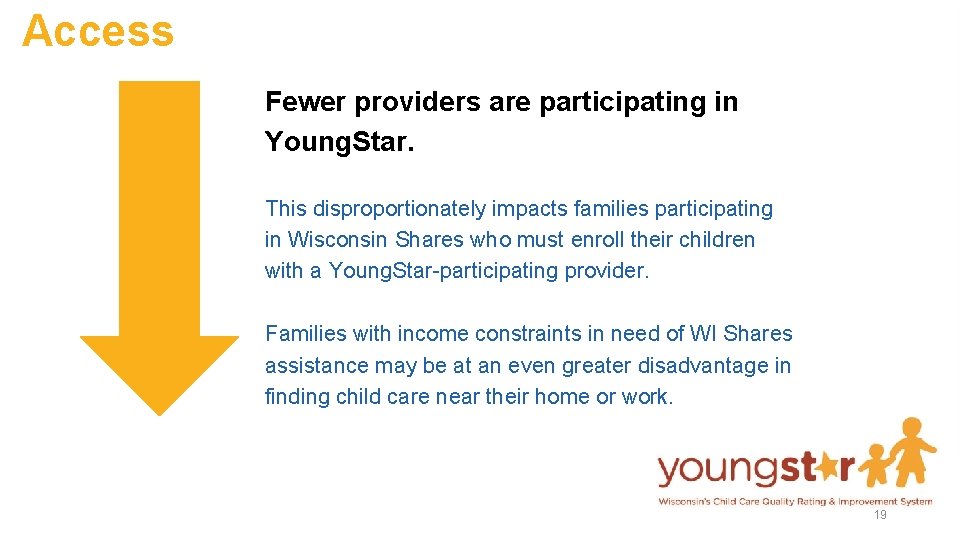 Access

Fewer providers are participating in YoungStar.

This disproportionately impacts families participating in Wisconsin Shares who must enroll their children with a YoungStar-participating provider.

Families with income constraints in need of WI Shares assistance may be at an even greater disadvantage in finding child care near their home or work.

youngstar
Wisconsin's Child Care Quality Rating & Improvement System

19